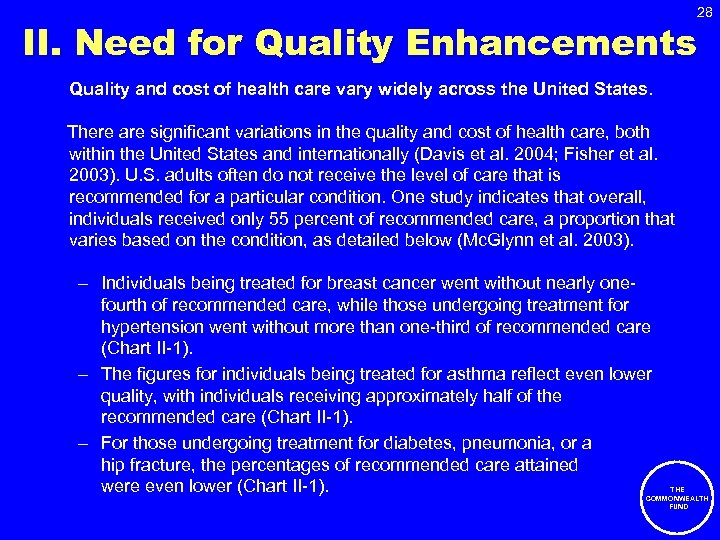 28

II. Need for Quality Enhancements

Quality and cost of health care vary widely across the United States.

There are significant variations in the quality and cost of health care, both within the United States and internationally (Davis et al. 2004; Fisher et al. 2003). U.S. adults often do not receive the level of care that is recommended for a particular condition. One study indicates that overall, individuals received only 55 percent of recommended care, a proportion that varies based on the condition, as detailed below (McGlynn et al. 2003).

– Individuals being treated for breast cancer went without nearly one-fourth of recommended care, while those undergoing treatment for hypertension went without more than one-third of recommended care (Chart II-1).
– The figures for individuals being treated for asthma reflect even lower quality, with individuals receiving approximately half of the recommended care (Chart II-1).
– For those undergoing treatment for diabetes, pneumonia, or a hip fracture, the percentages of recommended care attained were even lower (Chart II-1).

THE COMMONWEALTH FUND